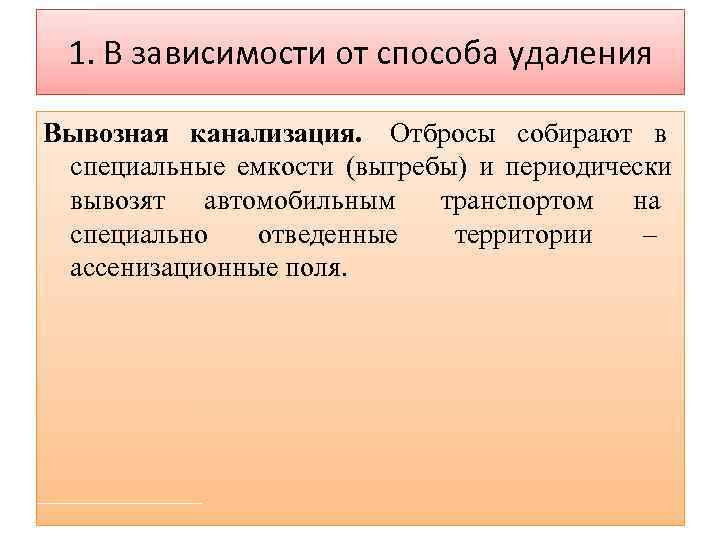 1. В зависимости от способа удаления

Вывозная канализация. Отбросы собирают в специальные емкости (выгребы) и периодически вывозят автомобильным транспортом на специально отведенные территории – ассенизационные поля.